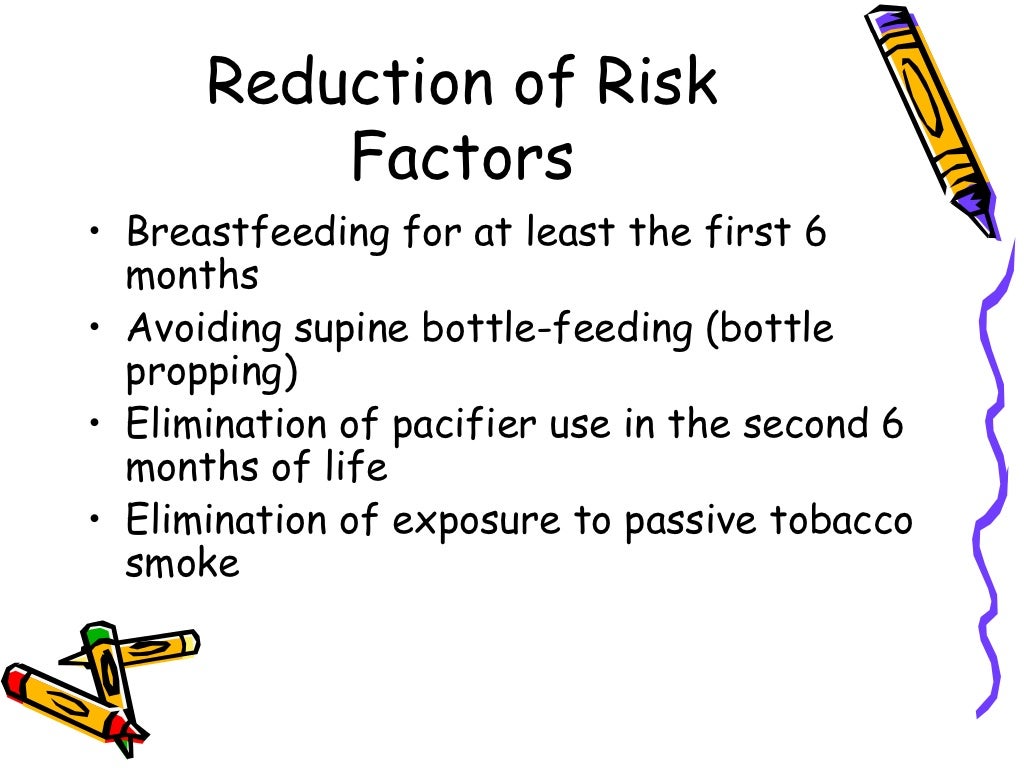 Reduction of Risk Factors

• Breastfeeding for at least the first 6 months
• Avoiding supine bottle-feeding (bottle propping)
• Elimination of pacifier use in the second 6 months of life
• Elimination of exposure to passive tobacco smoke